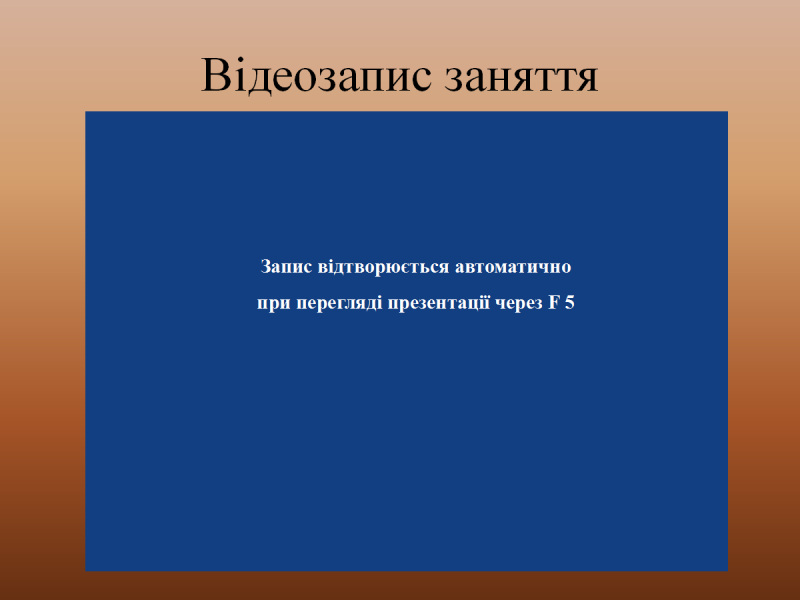 Відеозапис заняття

Запис відтворюється автоматично
при перегляді презентації через F 5